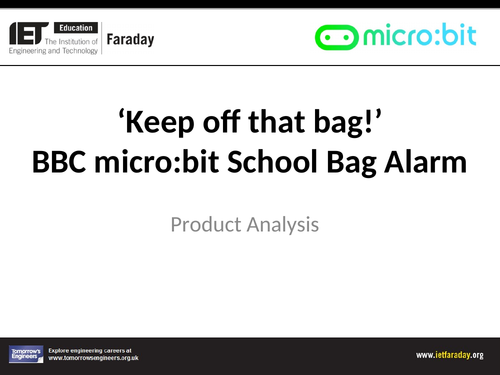 IET Education The Institution of Engineering and Technology Faraday

micro:bit

‘Keep off that bag!’
BBC micro:bit School Bag Alarm

Product Analysis

Tomorrow's Engineers Explore engineering careers at www.tomorrowsengineers.org.uk

www.ietfaraday.org